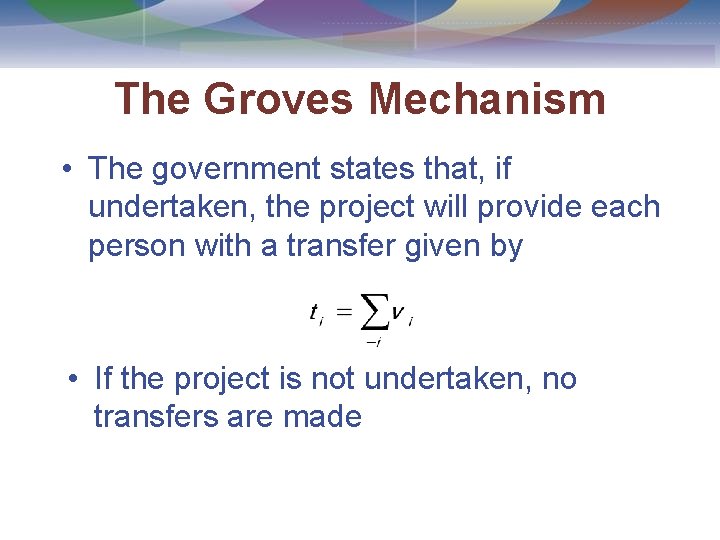 The Groves Mechanism

• The government states that, if undertaken, the project will provide each person with a transfer given by

$t_i = \sum_{-i} v_i$

• If the project is not undertaken, no transfers are made